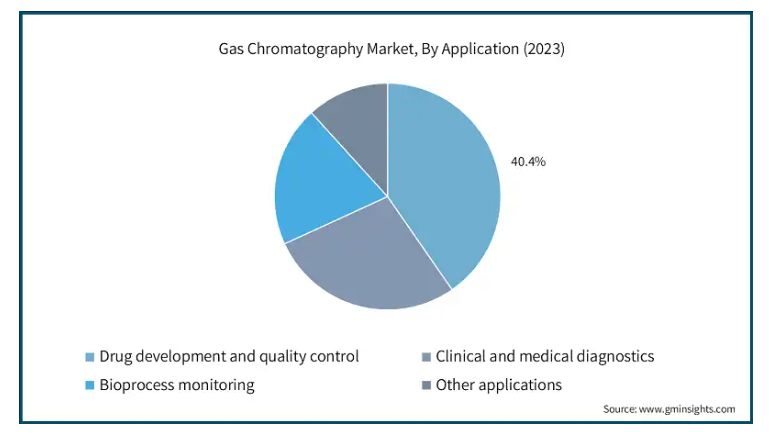 Gas Chromatography Market, By Application (2023)

40.4%

Drug development and quality control
Clinical and medical diagnostics
Bioprocess monitoring
Other applications

Source: www.gminsights.com